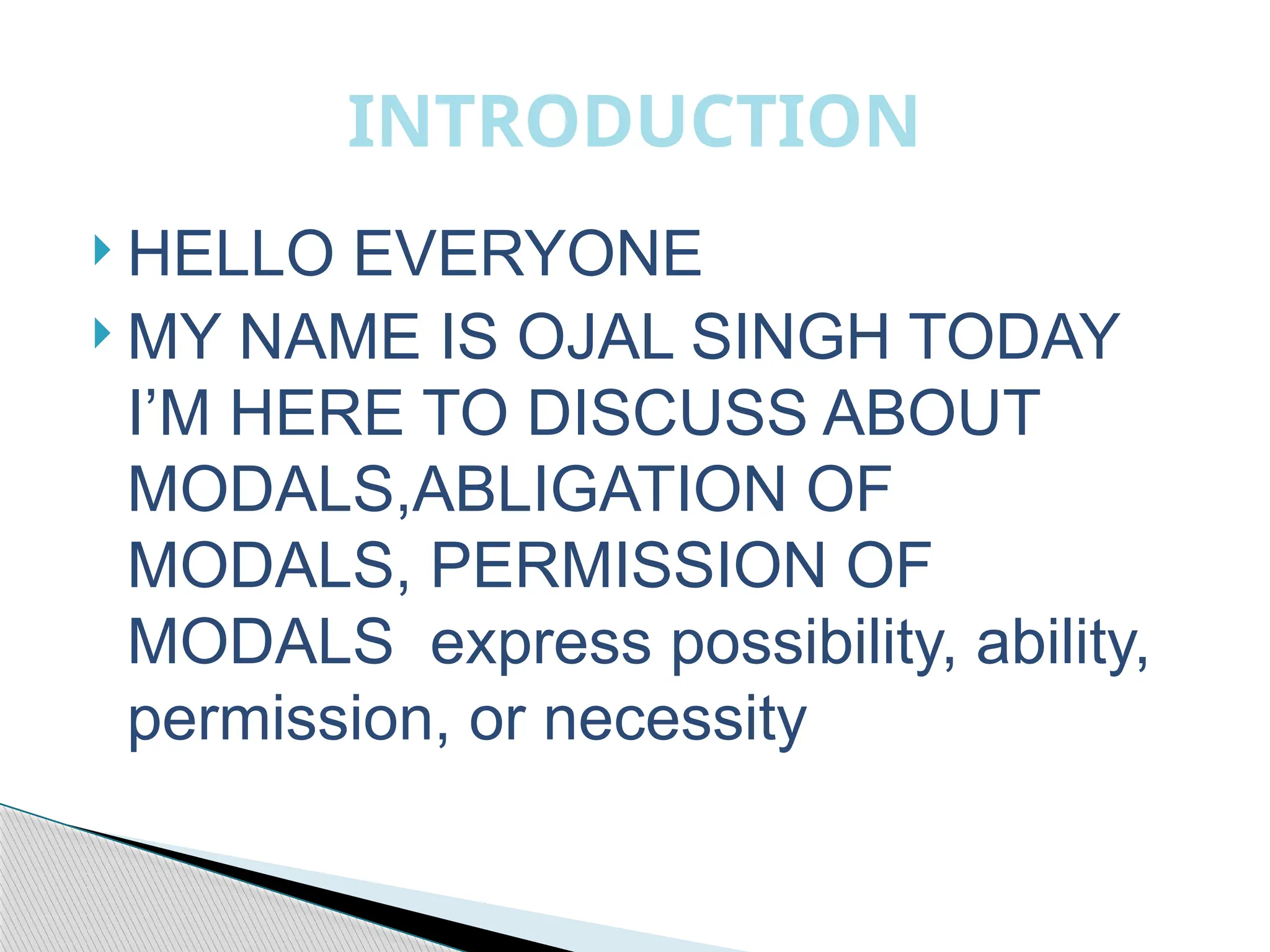 INTRODUCTION

HELLO EVERYONE

MY NAME IS OJAL SINGH TODAY I'M HERE TO DISCUSS ABOUT MODALS,ABLIGATION OF MODALS, PERMISSION OF MODALS express possibility, ability, permission, or necessity